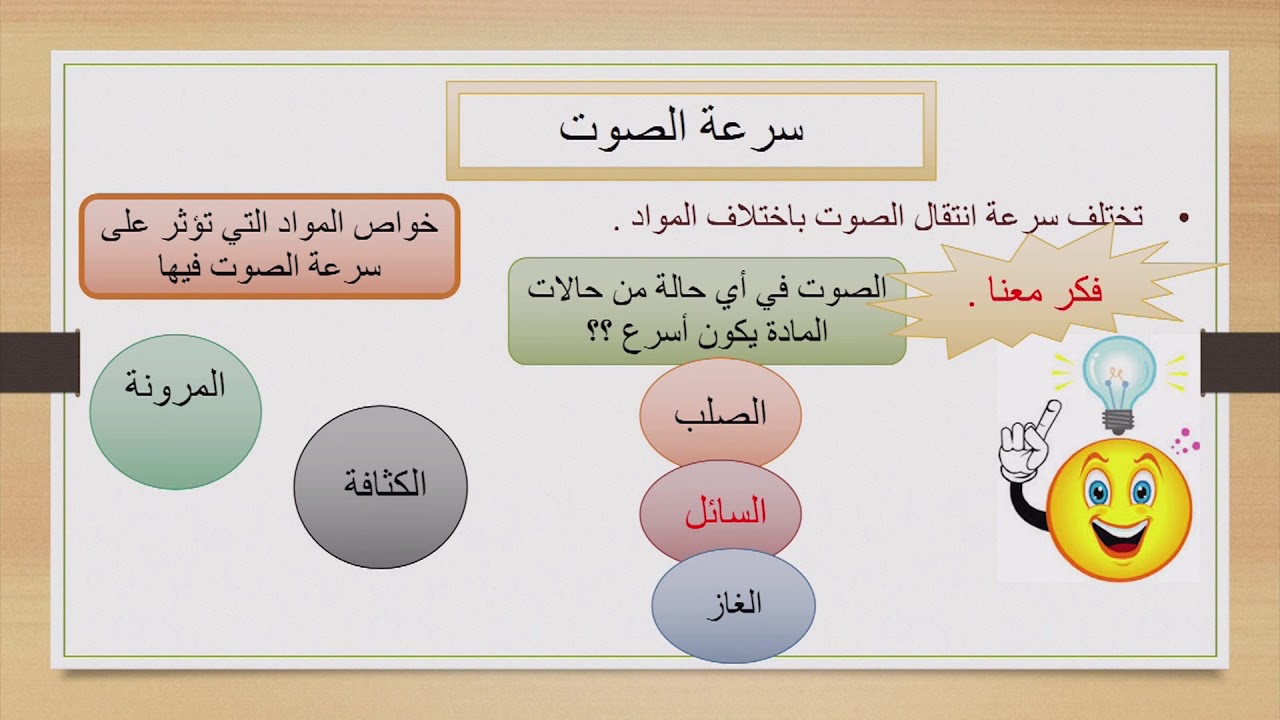 سرعة الصوت

• تختلف سرعة انتقال الصوت باختلاف المواد .

فكر معنا .

الصوت في أي حالة من حالات المادة يكون أسرع ؟؟

الصلب

السائل

الغاز

خواص المواد التي تؤثر على سرعة الصوت فيها

المرونة

الكثافة